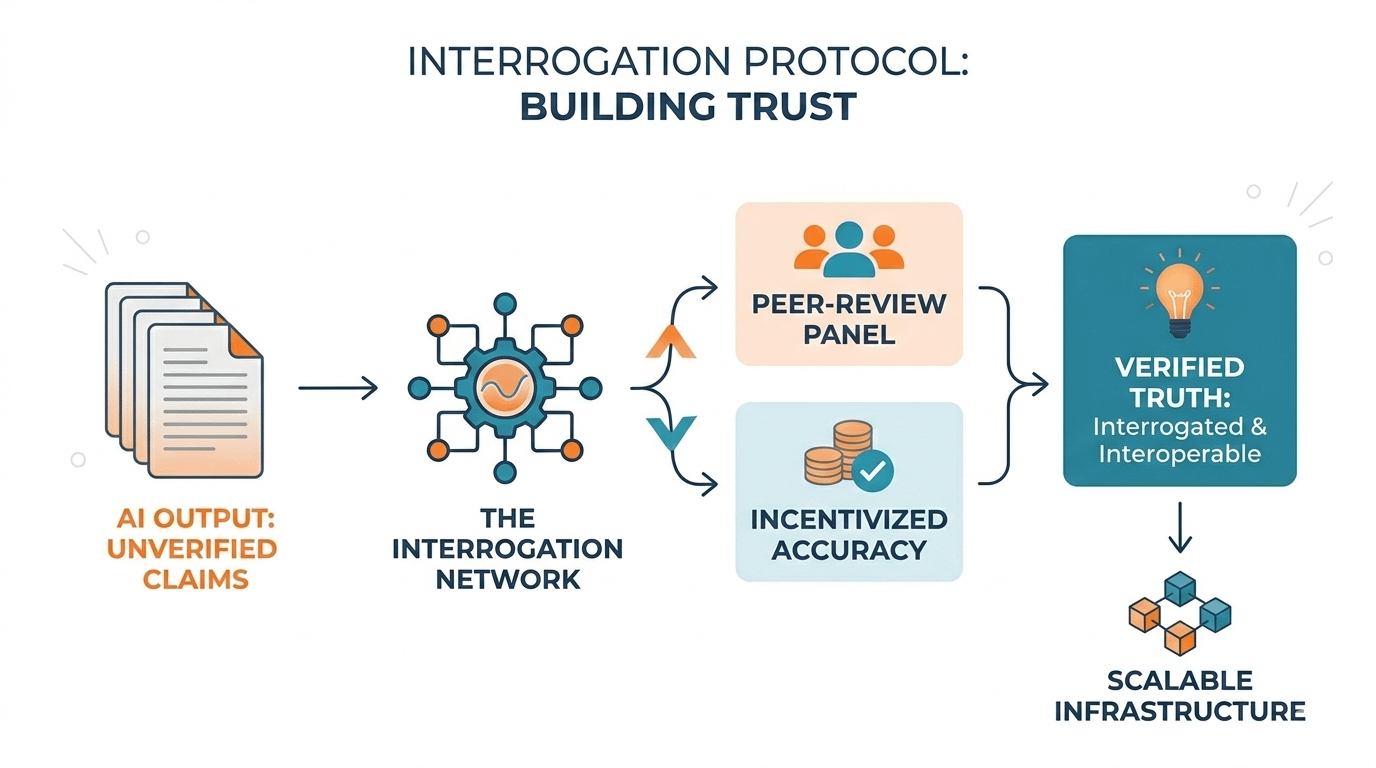 INTERROGATION PROTOCOL:
BUILDING TRUST

AI OUTPUT: UNVERIFIED CLAIMS

THE INTERROGATION NETWORK

PEER-REVIEW PANEL

INCENTIVIZED ACCURACY

VERIFIED TRUTH:
Interrogated & Interoperable

SCALABLE INFRASTRUCTURE